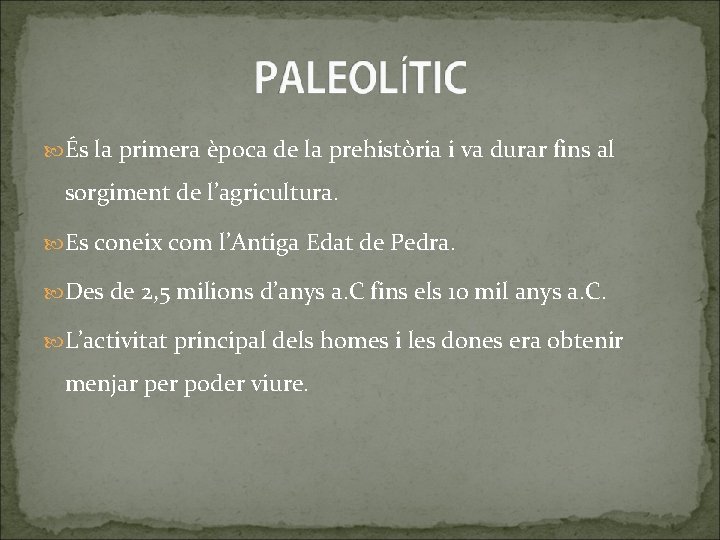 PALEOLÍTIC

És la primera època de la prehistòria i va durar fins al sorgiment de l’agricultura.

Es coneix com l’Antiga Edat de Pedra.

Des de 2,5 milions d’anys a.C fins els 10 mil anys a.C.

L’activitat principal dels homes i les dones era obtenir menjar per poder viure.